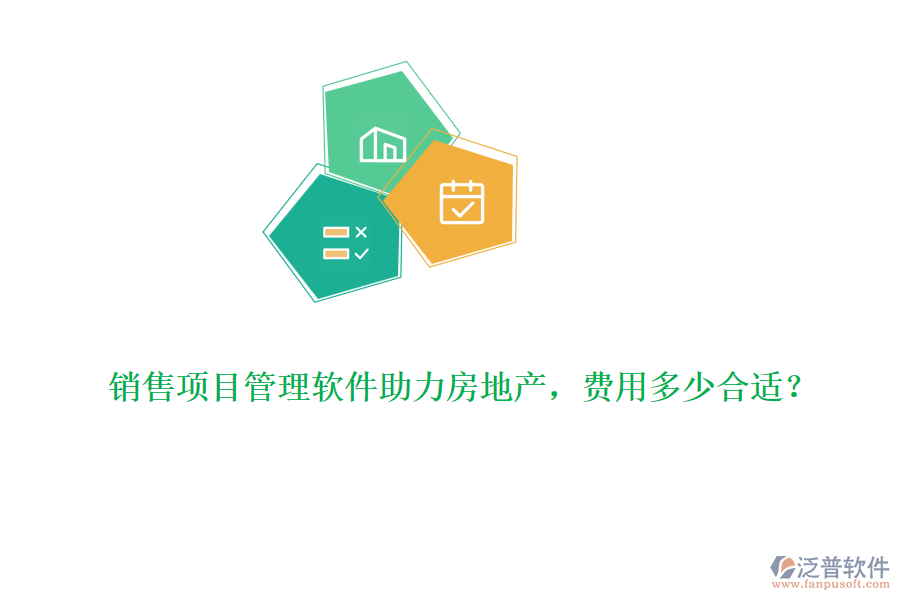 销售项目管理软件助力房地产，费用多少合适？

泛普软件
www.fanpusoft.com